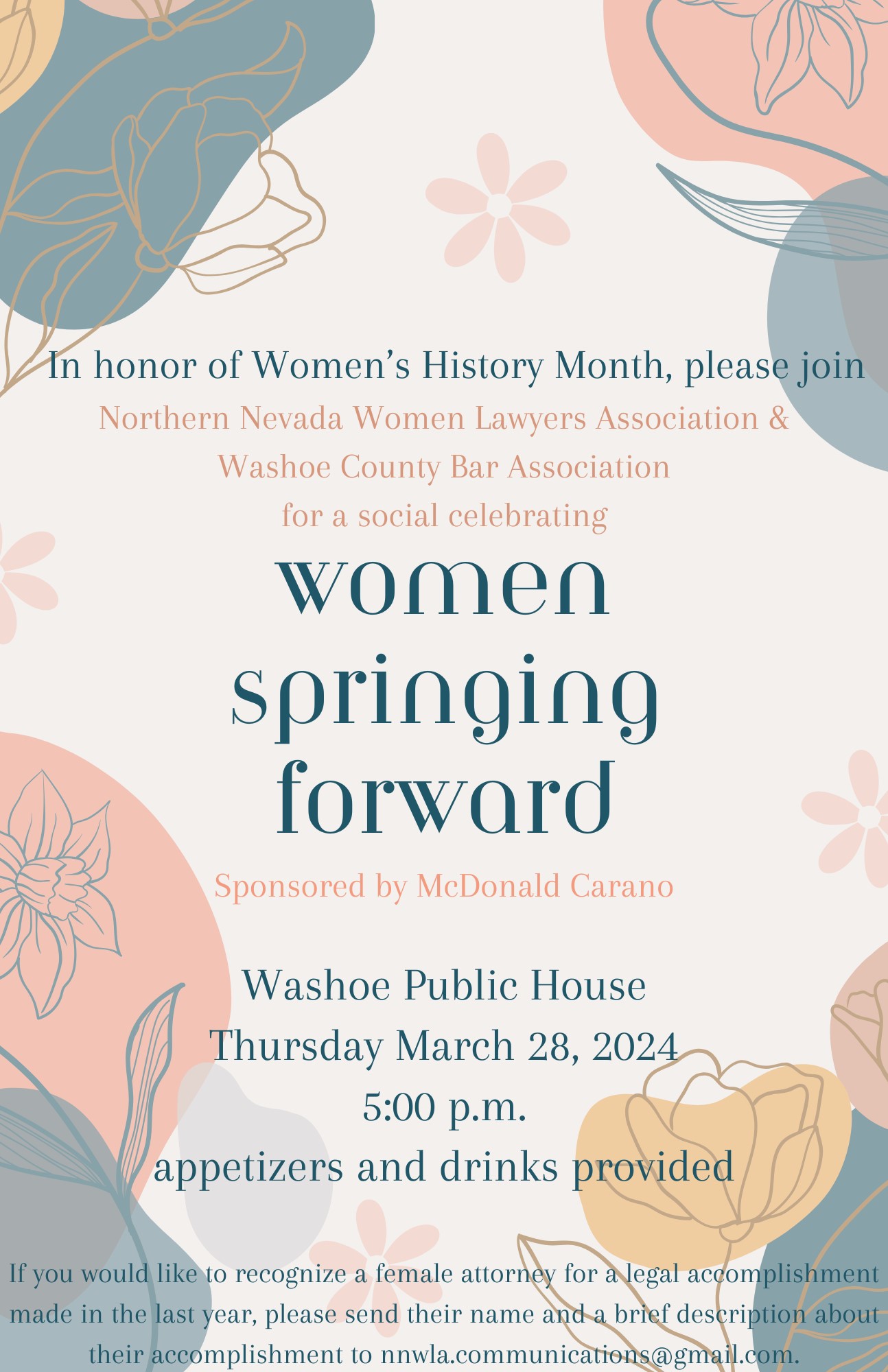 In honor of Women's History Month, please join
Northern Nevada Women Lawyers Association &
Washoe County Bar Association
for a social celebrating

women
springing
forward

Sponsored by McDonald Carano

Washoe Public House
Thursday March 28, 2024
5:00 p.m.
appetizers and drinks provided

If you would like to recognize a female attorney for a legal accomplishment made in the last year, please send their name and a brief description about their accomplishment to nnwla.communications@gmail.com.